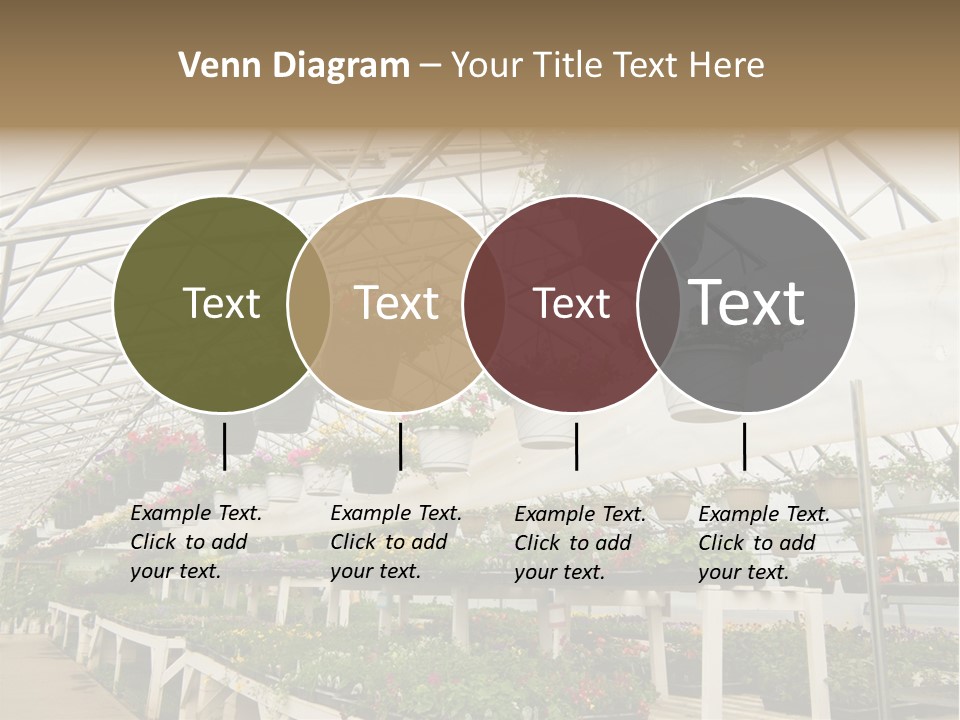 Venn Diagram – Your Title Text Here

Text

Text

Text

Text

Example Text. Click to add your text.

Example Text. Click to add your text.

Example Text. Click to add your text.

Example Text. Click to add your text.